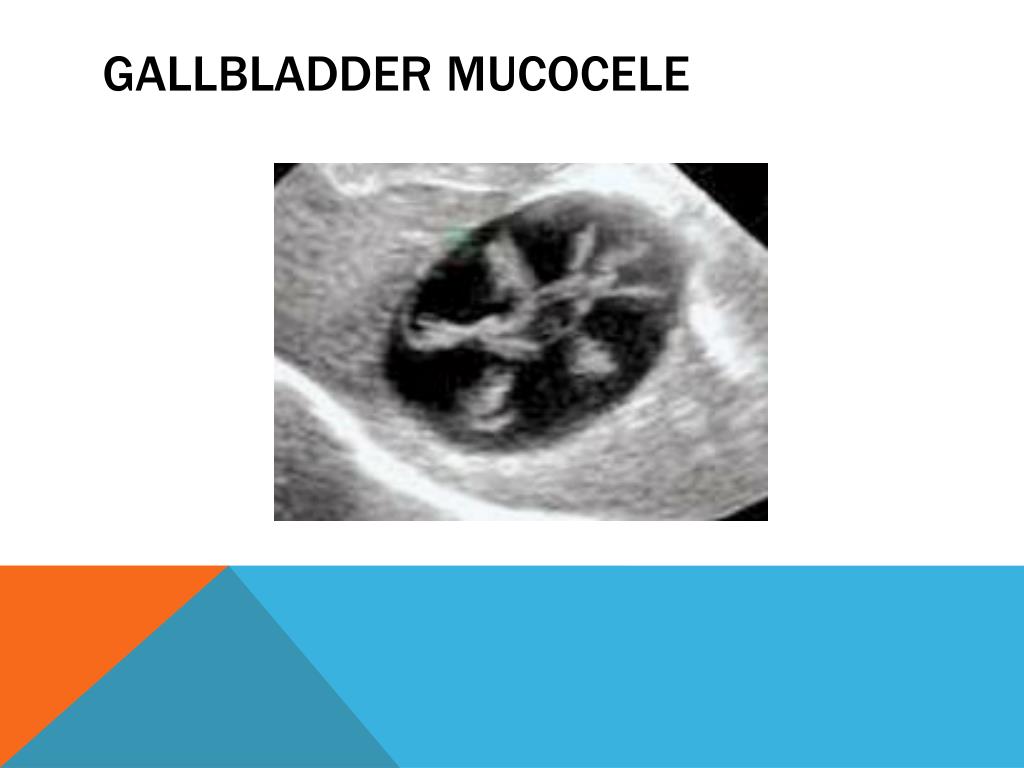 GALLBLADDER MUCOCELE